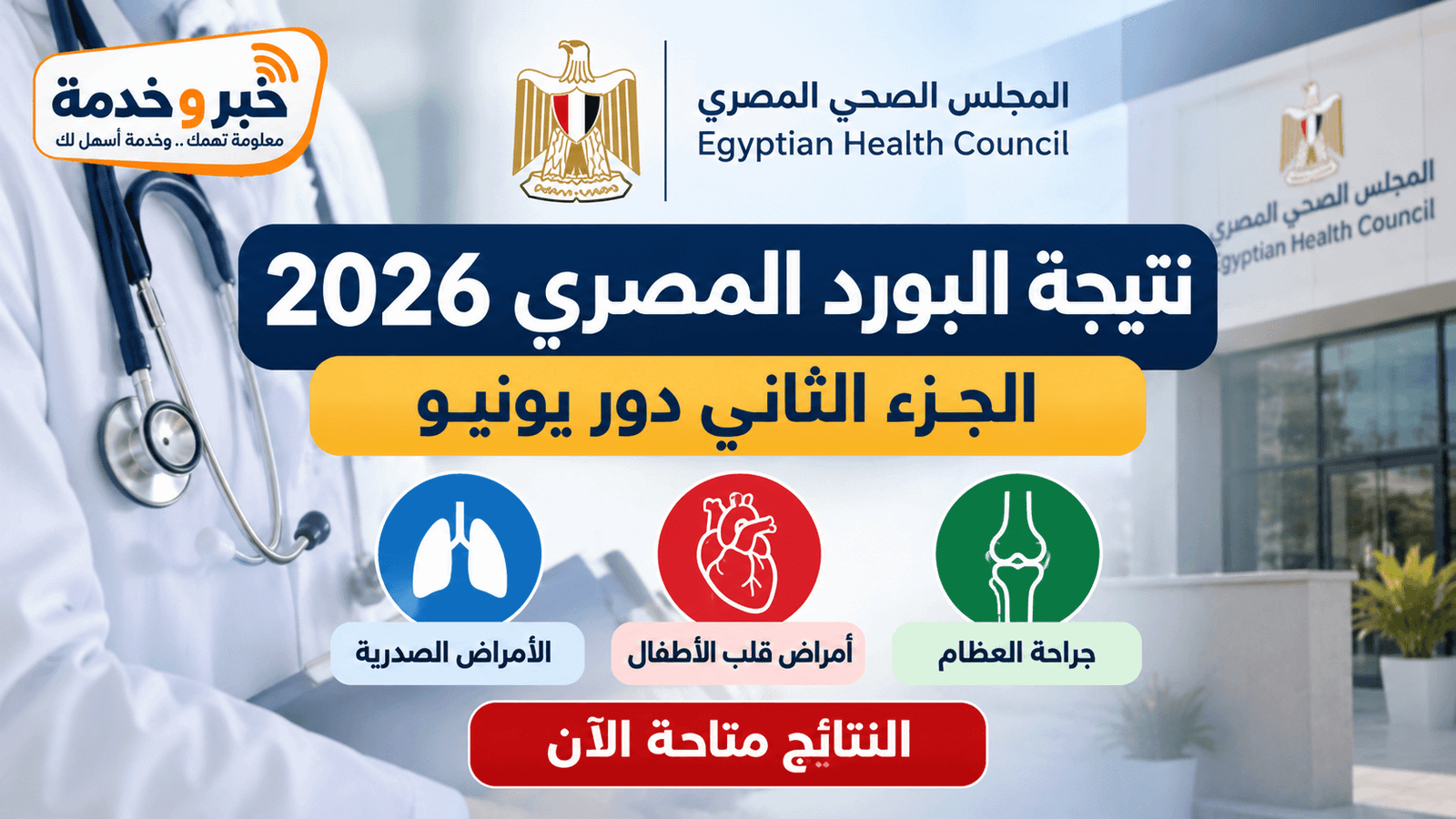 خبر و خدمة
معلومة تهمك .. وخدمة أسهل لك

المجلس الصحي المصري
Egyptian Health Council

المجلس الصحي المصري
Egyptian Health Council

نتيجة البورد المصري 2026

الجزء الثاني دور يونيو

جراحة العظام

أمراض قلب الأطفال

الأمراض الصدرية

النتائج متاحة الآن